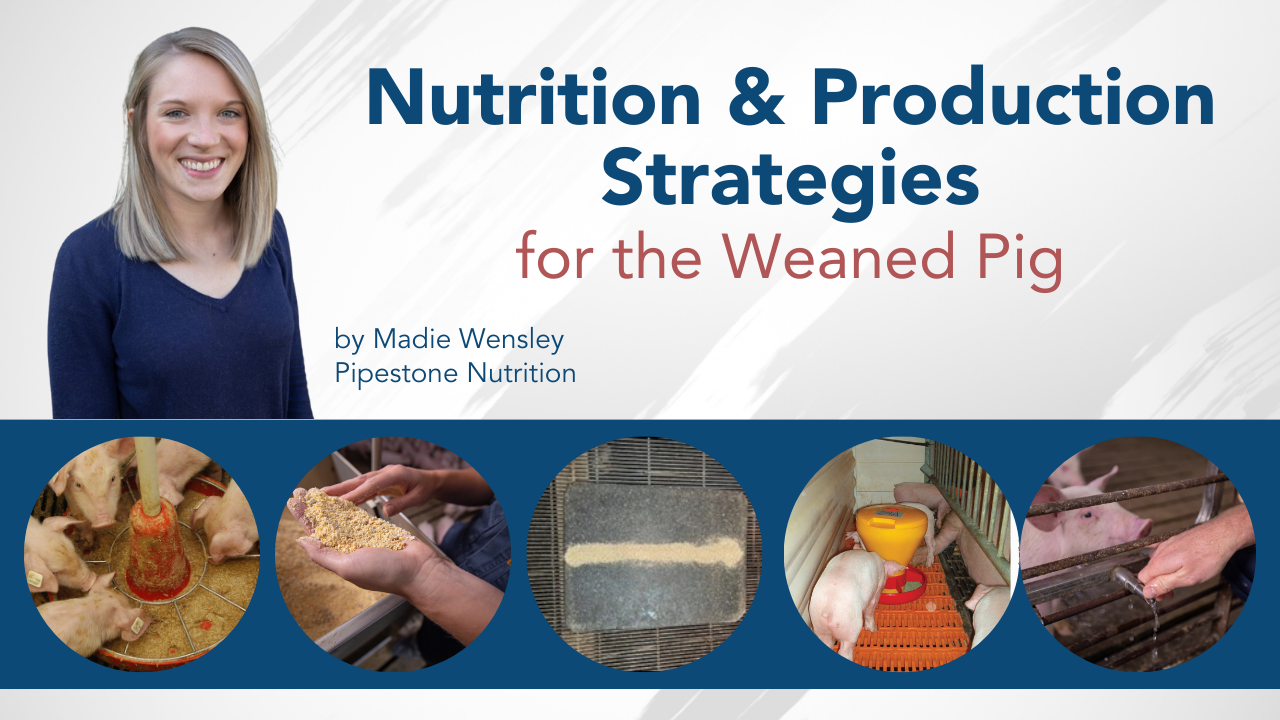 Nutrition & Production Strategies
for the Weaned Pig

by Madie Wensley
Pipestone Nutrition